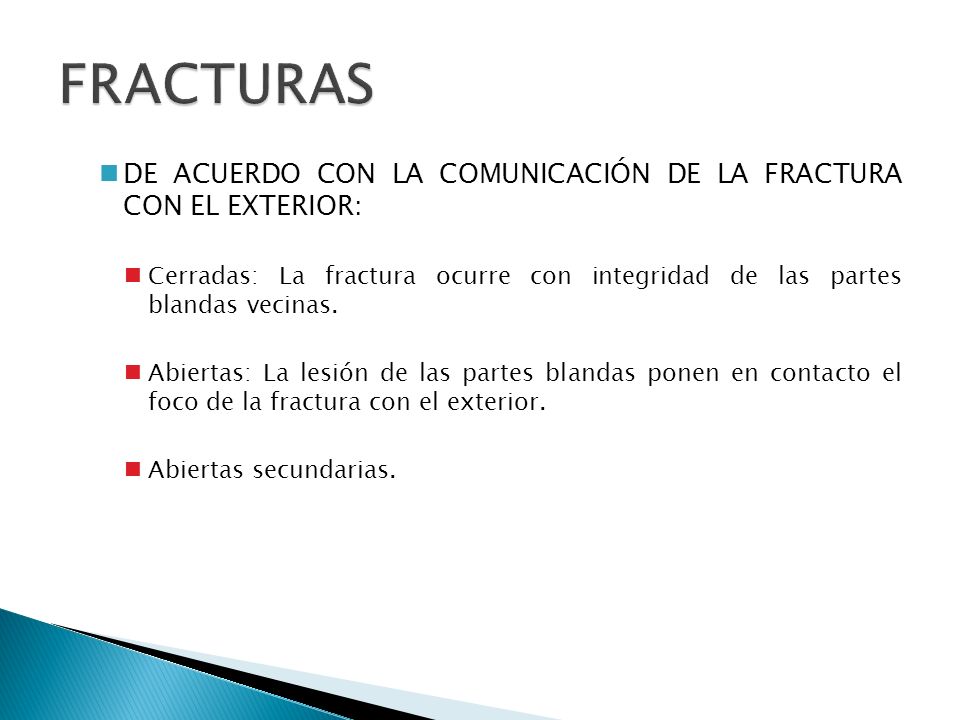 FRACTURAS

DE ACUERDO CON LA COMUNICACIÓN DE LA FRACTURA CON EL EXTERIOR:

Cerradas: La fractura ocurre con integridad de las partes blandas vecinas.

Abiertas: La lesión de las partes blandas ponen en contacto el foco de la fractura con el exterior.

Abiertas secundarias.